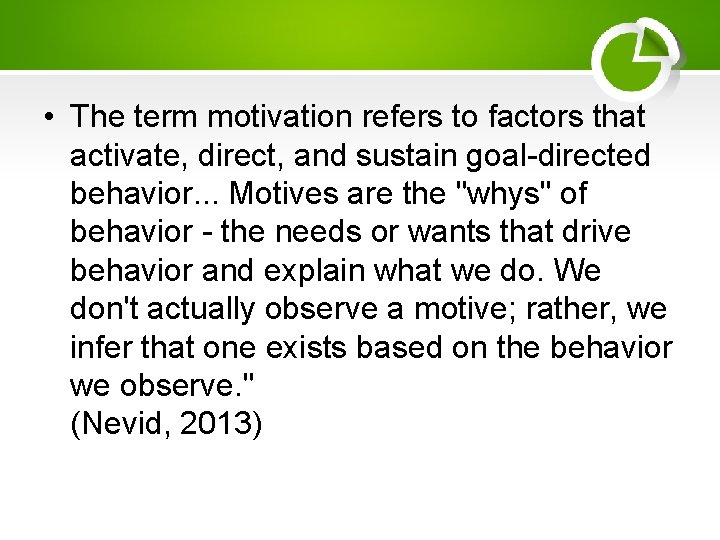 • The term motivation refers to factors that activate, direct, and sustain goal-directed behavior... Motives are the "whys" of behavior - the needs or wants that drive behavior and explain what we do. We don't actually observe a motive; rather, we infer that one exists based on the behavior we observe."
(Nevid, 2013)